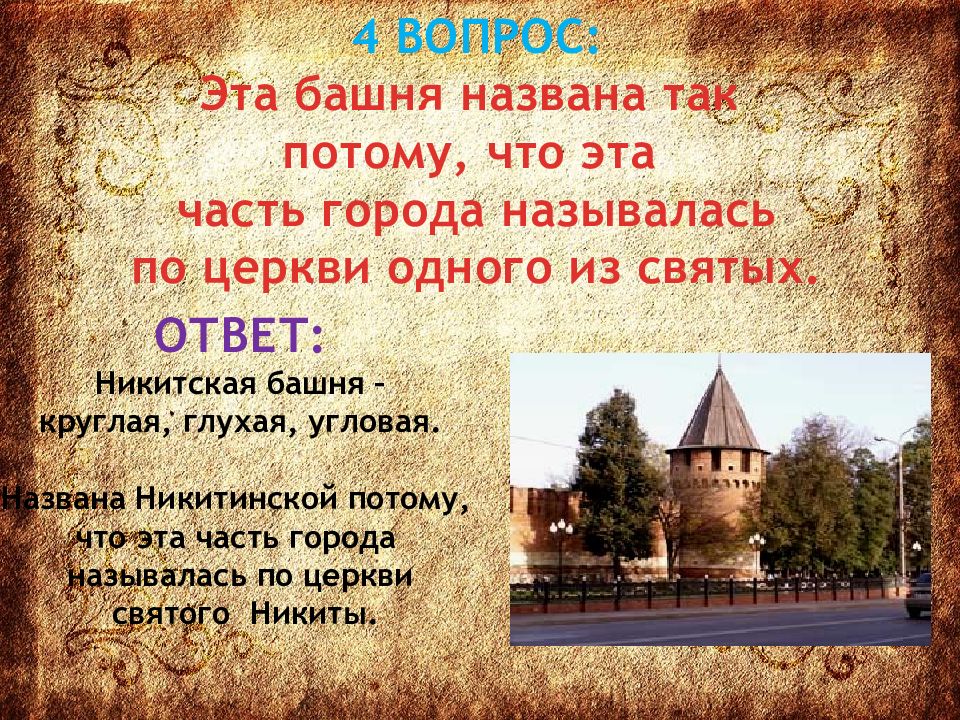 4 ВОПРОС:
Эта башня названа так потому, что эта часть города называлась по церкви одного из святых.

ОТВЕТ:

Никитская башня – круглая, глухая, угловая.

Названа Никитинской потому, что эта часть города называлась по церкви святого Никиты.